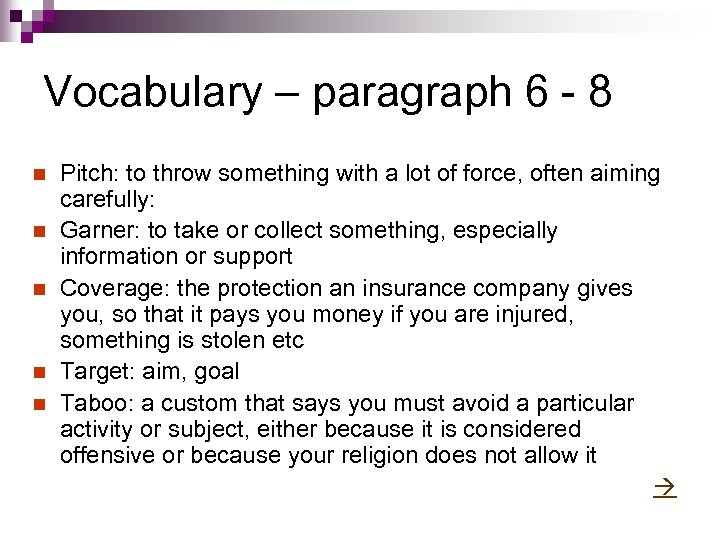 Vocabulary – paragraph 6 - 8

Pitch: to throw something with a lot of force, often aiming carefully:

Garner: to take or collect something, especially information or support

Coverage: the protection an insurance company gives you, so that it pays you money if you are injured, something is stolen etc

Target: aim, goal

Taboo: a custom that says you must avoid a particular activity or subject, either because it is considered offensive or because your religion does not allow it

→